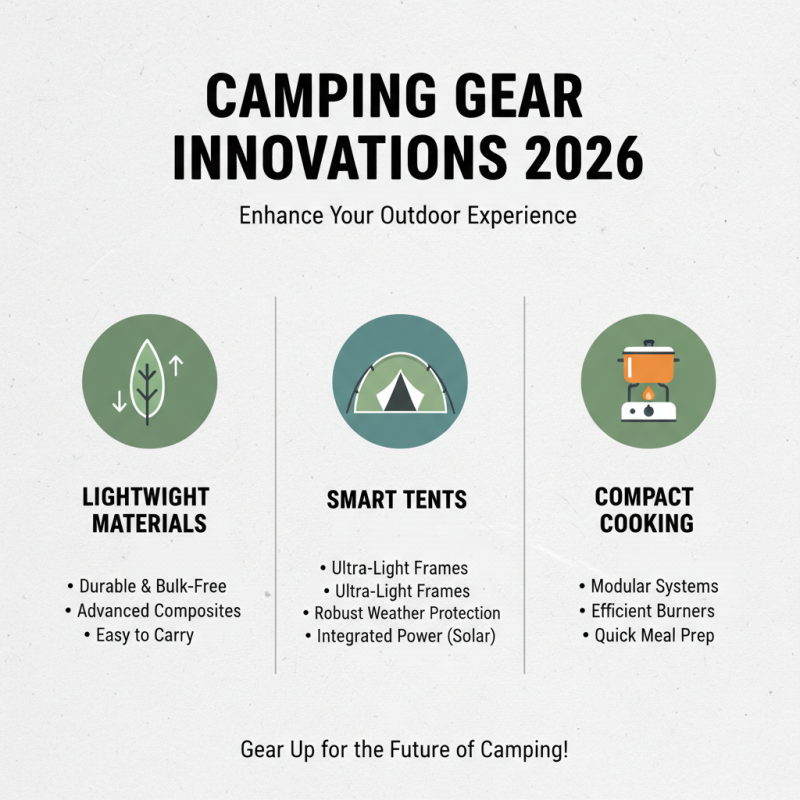 CAMPING GEAR INNOVATIONS 2026

Enhance Your Outdoor Experience

LIGHTWIGHT MATERIALS

• Durable & Bulk-Free
• Advanced Composites
• Easy to Carry

SMART TENTS

• Ultra-Light Frames
• Ultra-Light Frames
• Robust Weather Protection
• Integrated Power (Solar)

COMPACT COOKING

• Modular Systems
• Efficient Burners
• Quick Meal Prep

Gear Up for the Future of Camping!